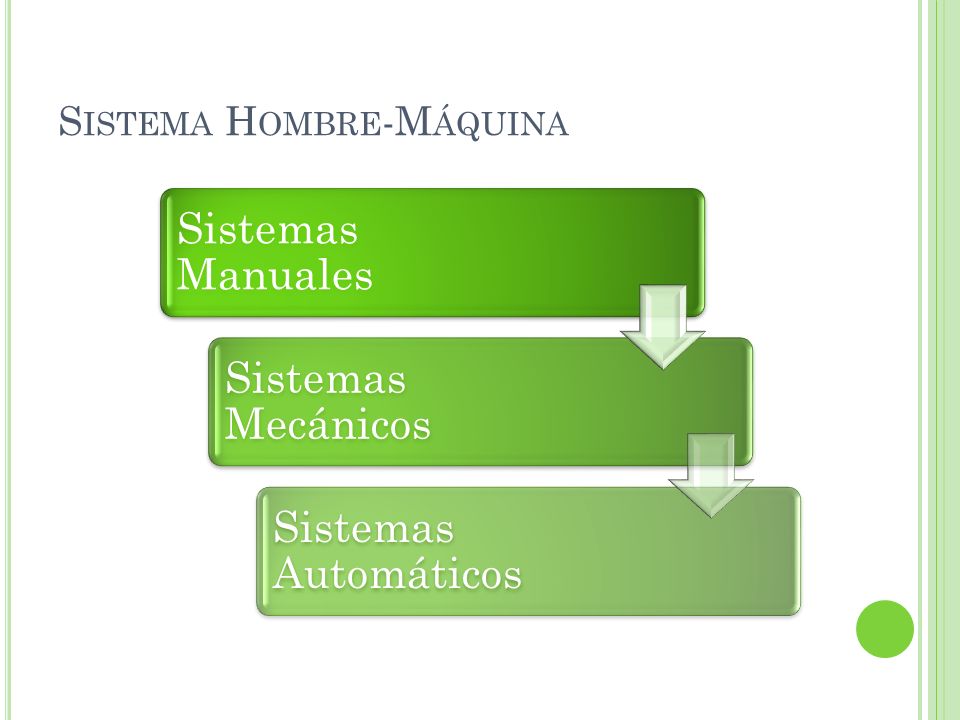 SISTEMA HOMBRE-MÁQUINA

Sistemas Manuales

Sistemas Mecánicos

Sistemas Automáticos